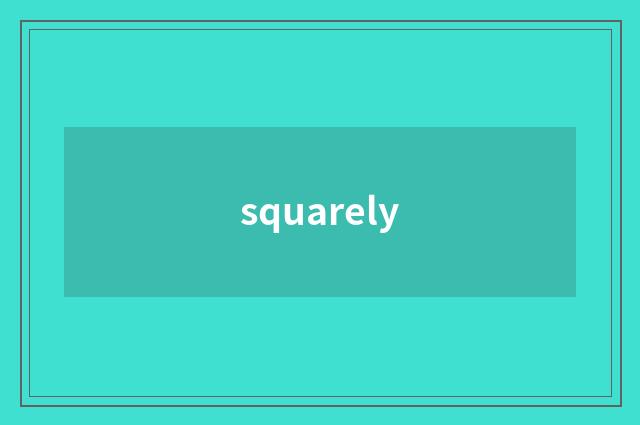 squarely